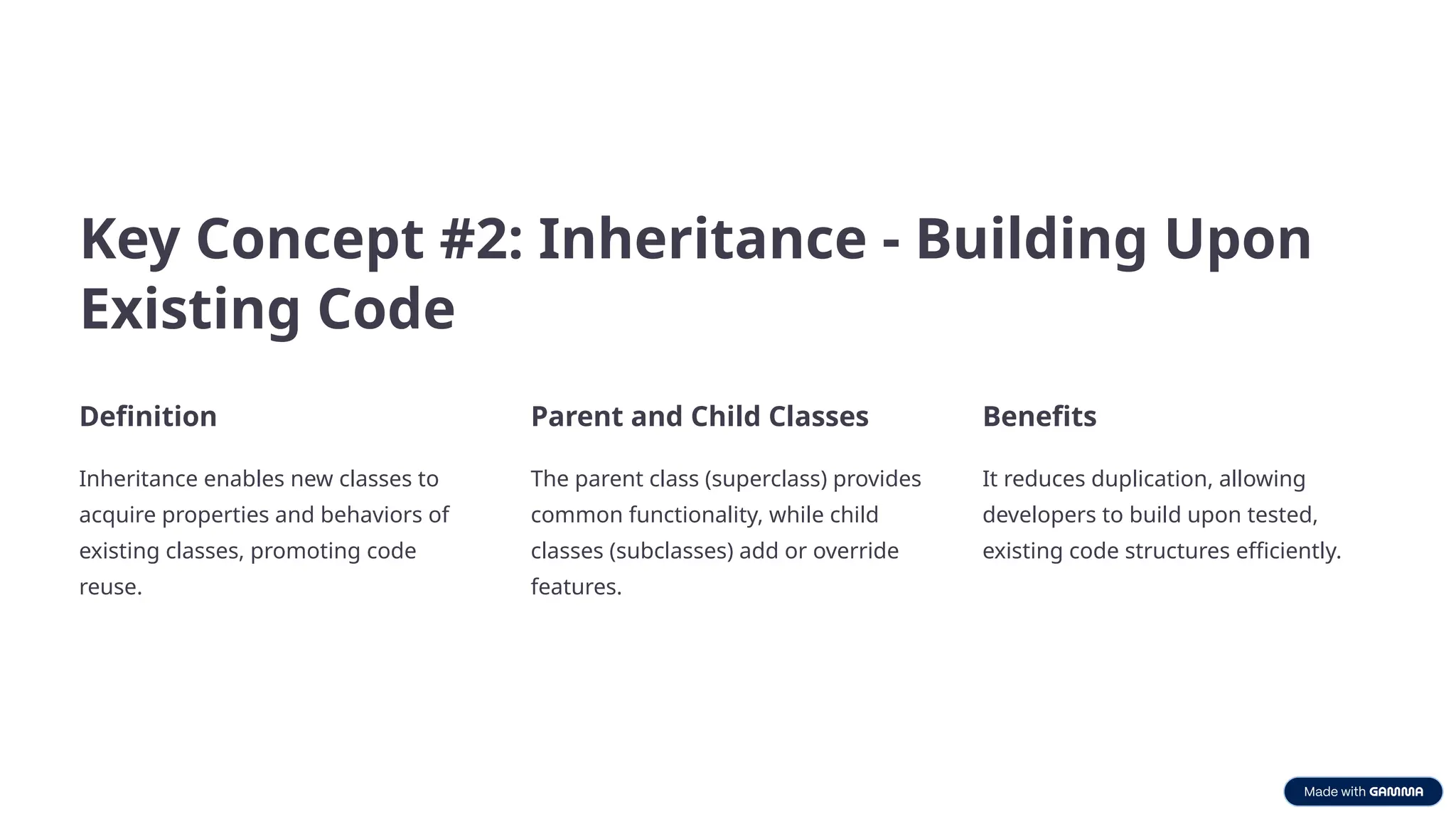 Key Concept #2: Inheritance - Building Upon Existing Code

Definition

Inheritance enables new classes to acquire properties and behaviors of existing classes, promoting code reuse.

Parent and Child Classes

The parent class (superclass) provides common functionality, while child classes (subclasses) add or override features.

Benefits

It reduces duplication, allowing developers to build upon tested, existing code structures efficiently.

Made with GAMMA